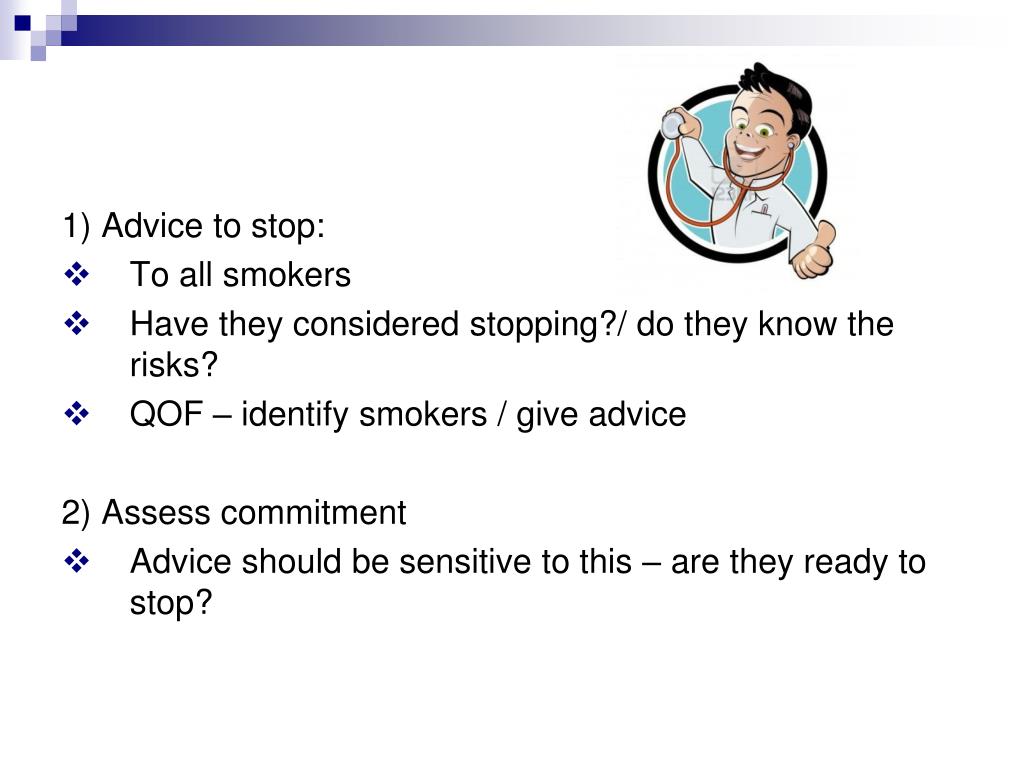 1) Advice to stop:
❖ To all smokers
❖ Have they considered stopping?/ do they know the risks?
❖ QOF – identify smokers / give advice

2) Assess commitment
❖ Advice should be sensitive to this – are they ready to stop?